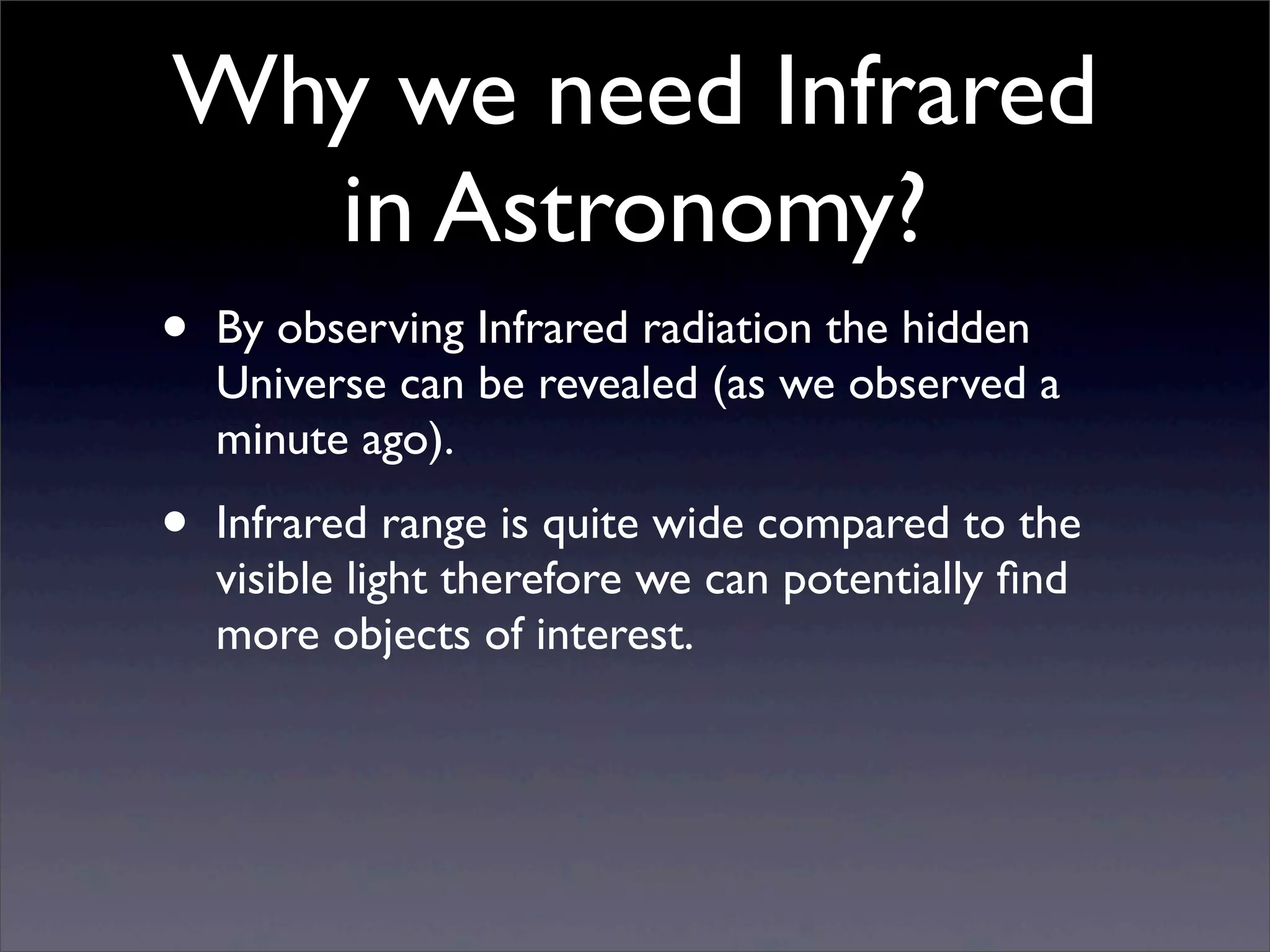 Why we need Infrared in Astronomy?

• By observing Infrared radiation the hidden Universe can be revealed (as we observed a minute ago).

• Infrared range is quite wide compared to the visible light therefore we can potentially find more objects of interest.